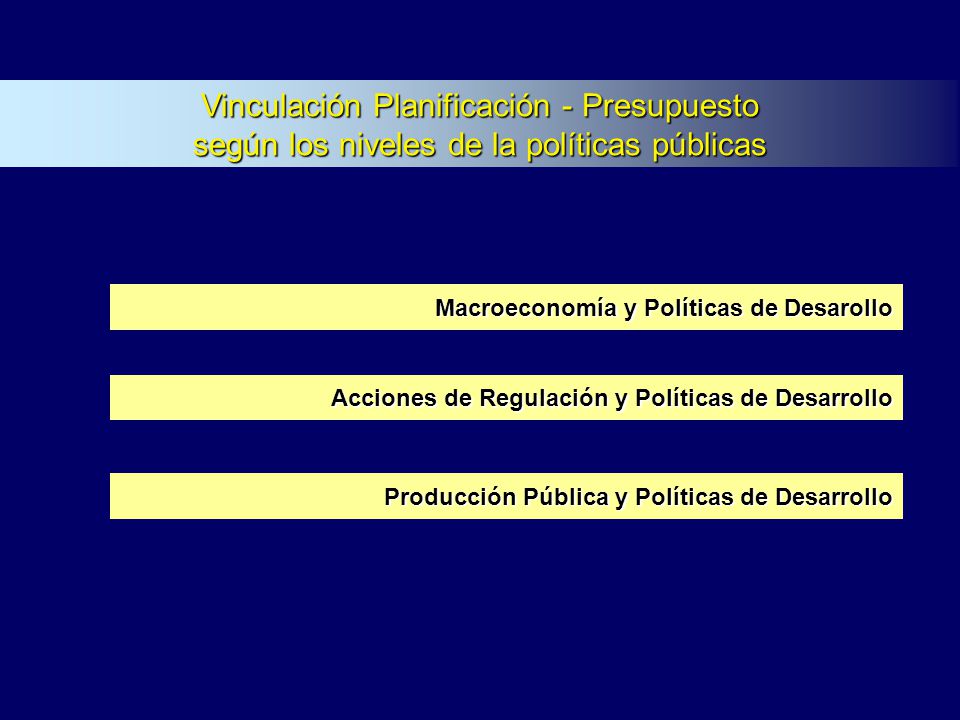 Vinculación Planificación - Presupuesto
según los niveles de la políticas públicas

Macroeconomía y Políticas de Desarollo

Acciones de Regulación y Políticas de Desarrollo

Producción Pública y Políticas de Desarrollo